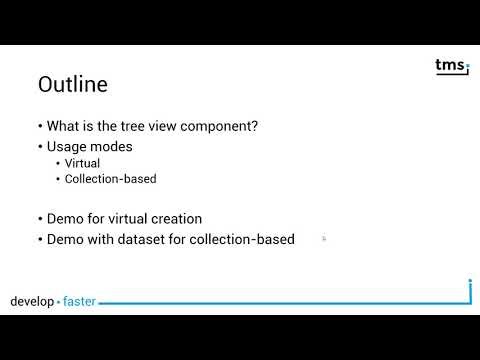 tms

Outline

• What is the tree view component?
• Usage modes
  • Virtual
  • Collection-based

• Demo for virtual creation
• Demo with dataset for collection-based

develop · faster